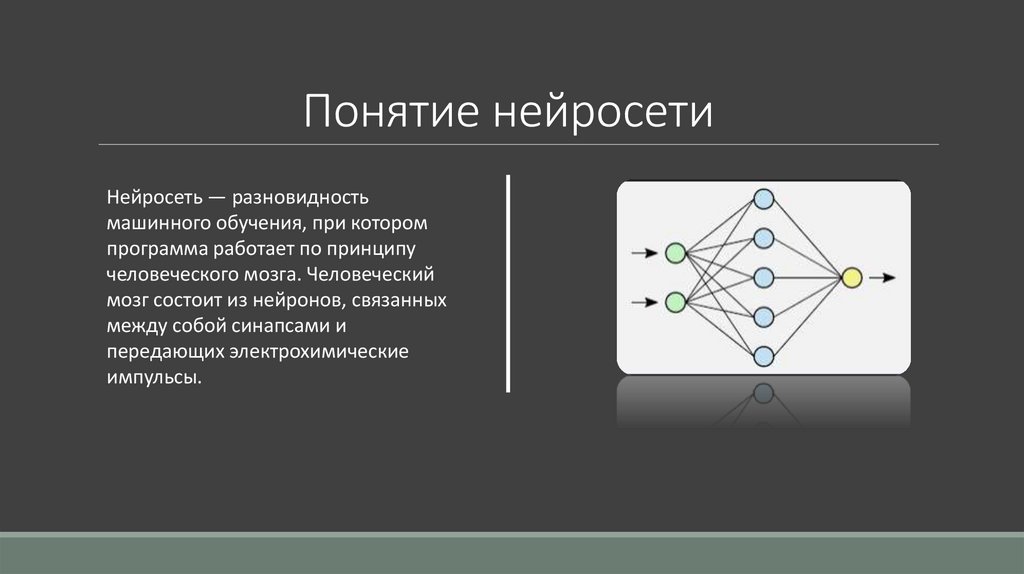 Понятие нейросети

Нейросеть — разновидность машинного обучения, при котором программа работает по принципу человеческого мозга. Человеческий мозг состоит из нейронов, связанных между собой синапсами и передающих электрохимические импульсы.